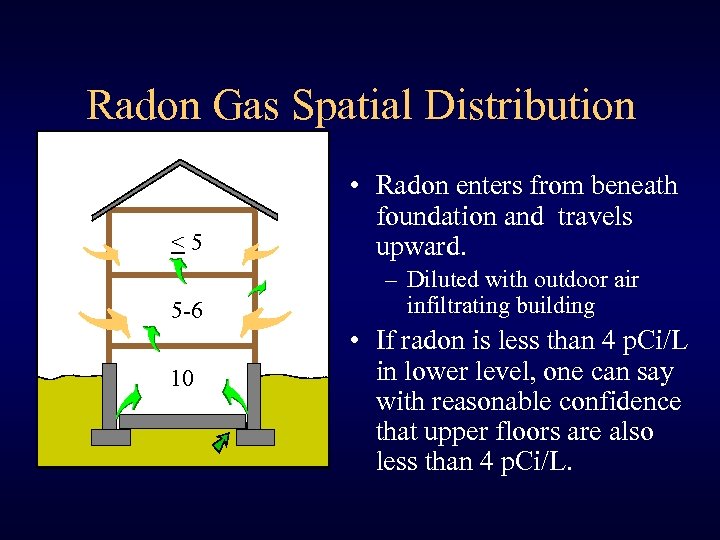 Radon Gas Spatial Distribution

$\leq 5$

5-6

10

• Radon enters from beneath foundation and travels upward.

– Diluted with outdoor air infiltrating building

• If radon is less than 4 pCi/L in lower level, one can say with reasonable confidence that upper floors are also less than 4 pCi/L.